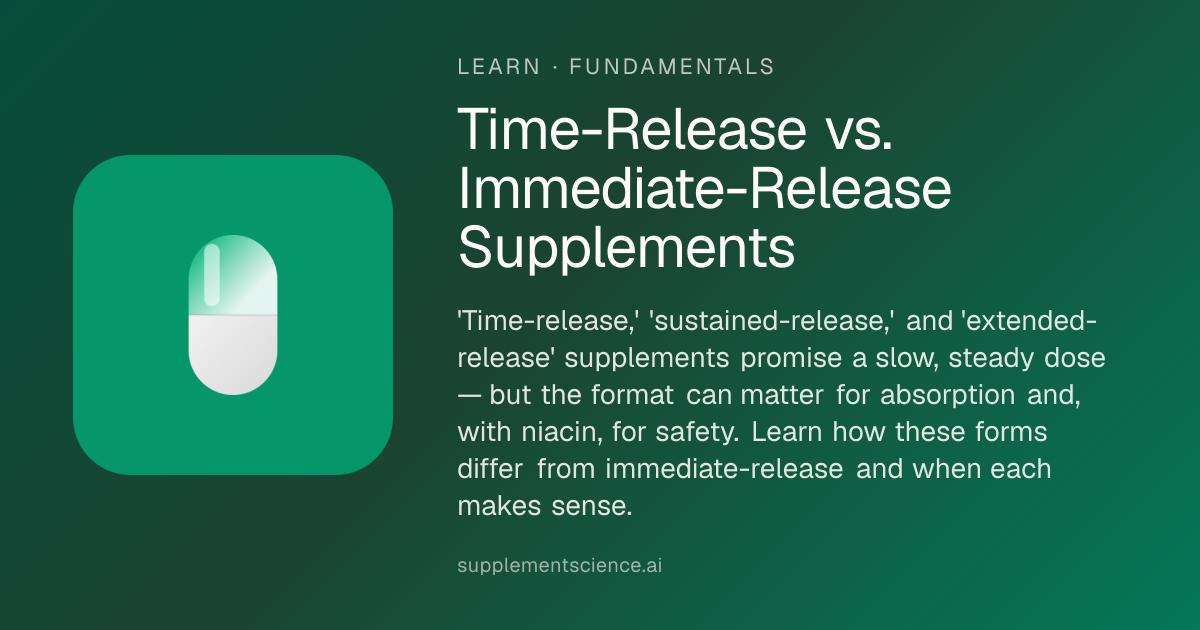 LEARN · FUNDAMENTALS

Time-Release vs. Immediate-Release Supplements

'Time-release,' 'sustained-release,' and 'extended-release' supplements promise a slow, steady dose — but the format can matter for absorption and, with niacin, for safety. Learn how these forms differ from immediate-release and when each makes sense.

supplementscience.ai